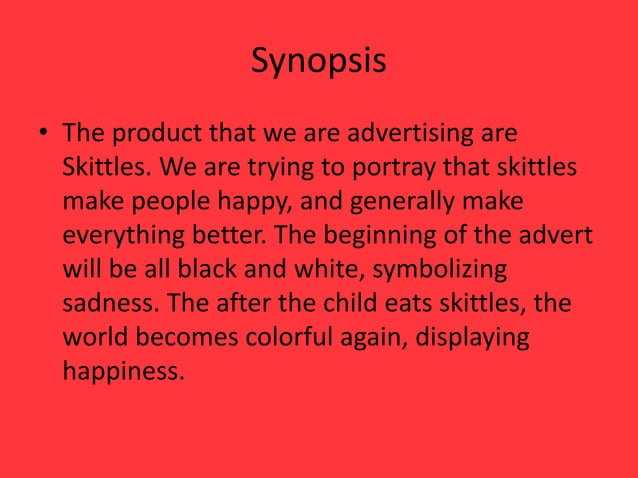 Synopsis

• The product that we are advertising are Skittles. We are trying to portray that skittles make people happy, and generally make everything better. The beginning of the advert will be all black and white, symbolizing sadness. The after the child eats skittles, the world becomes colorful again, displaying happiness.